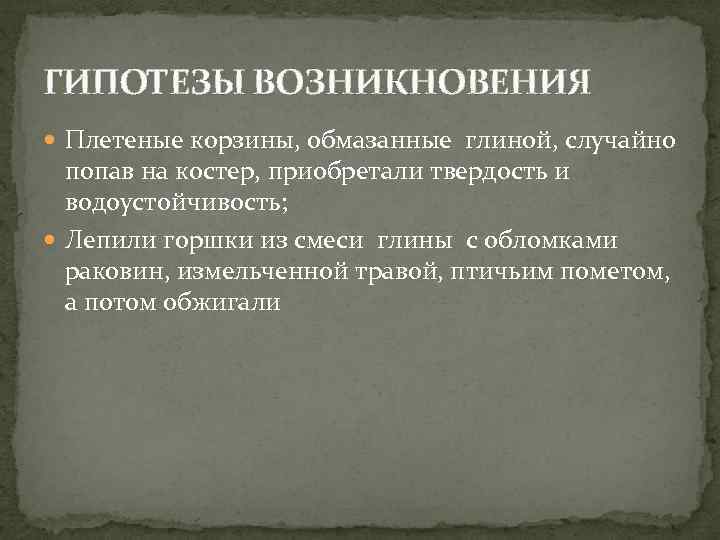 ГИПОТЕЗЫ ВОЗНИКНОВЕНИЯ

Плетеные корзины, обмазанные глиной, случайно попав на костер, приобретали твердость и водоустойчивость;

Лепили горшки из смеси глины с обломками раковин, измельченной травой, птичьим пометом, а потом обжигали